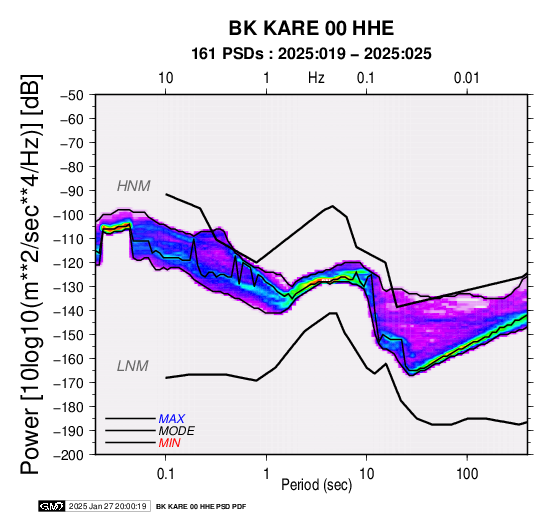 BK KARE 00 HHE

161 PSDs : 2025:019 – 2025:025

10 1 Hz 0.1 0.01

Power [10log10(m**2/sec**4/Hz)] [dB]

−50
−60
−70
−80
−90
−100
−110
−120
−130
−140
−150
−160
−170
−180
−190
−200

HNM

LNM

MAX
MODE
MIN

0.1 1 10 100

Period (sec)

GMT 2025 Jan 27 20:00:19 BK KARE 00 HHE PSD PDF